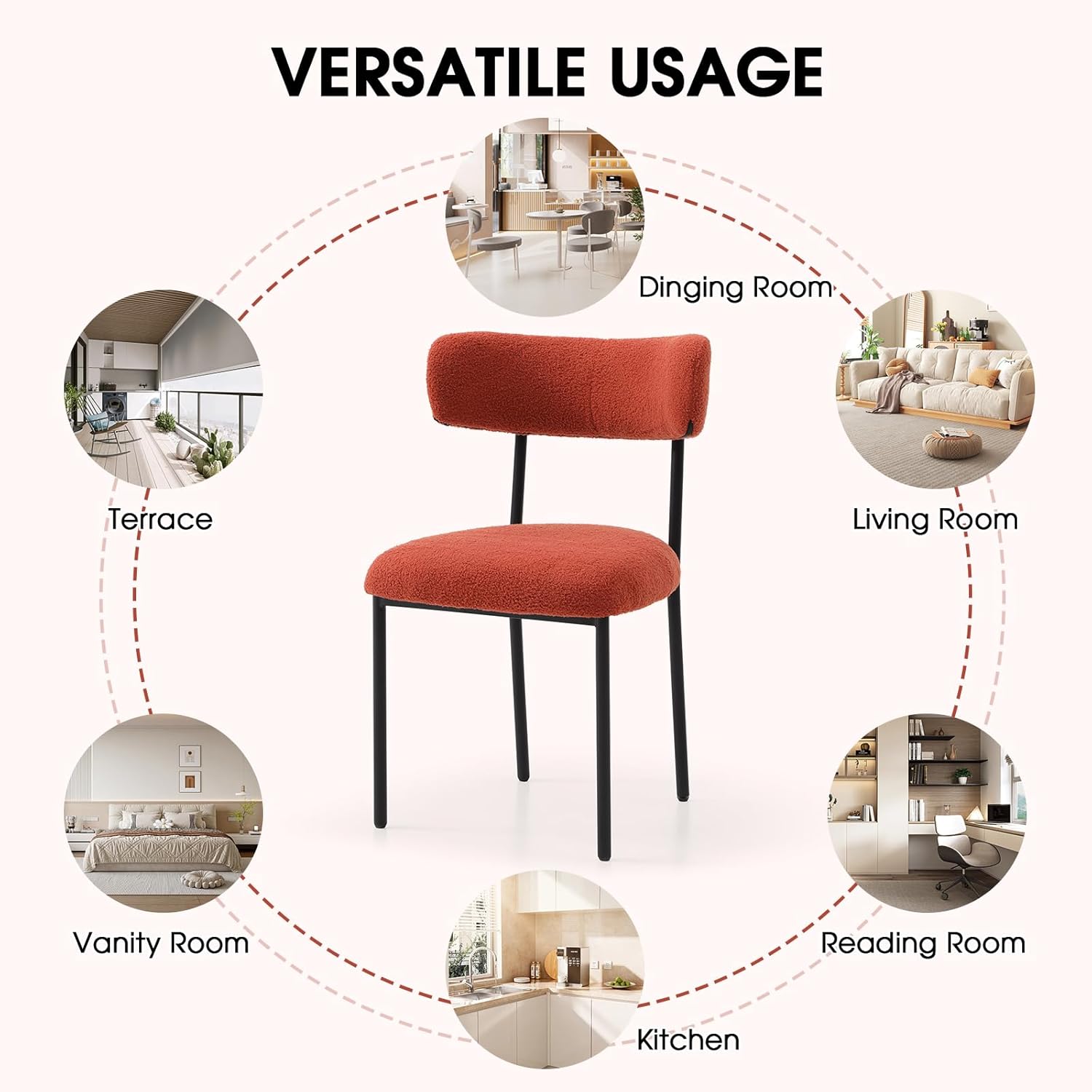 VERSATILE USAGE

Dinging Room

Terrace

Living Room

Vanity Room

Reading Room

Kitchen